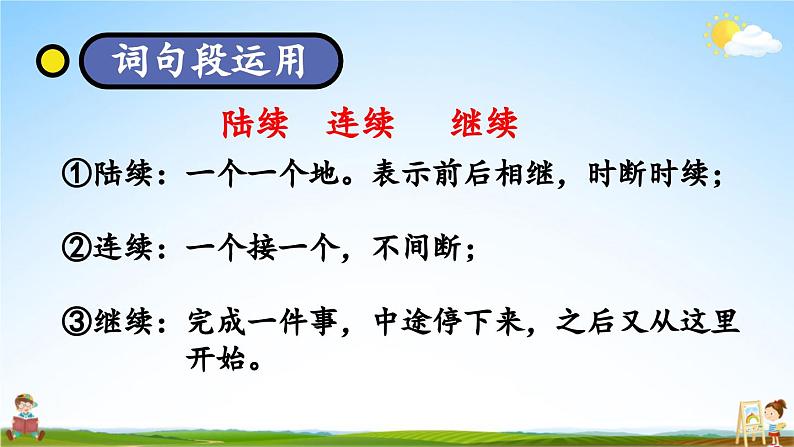 词句段运用

陆续　连续　继续

①陆续：一个一个地。表示前后相继，时断时续；

②连续：一个接一个，不间断；

③继续：完成一件事，中途停下来，之后又从这里开始。